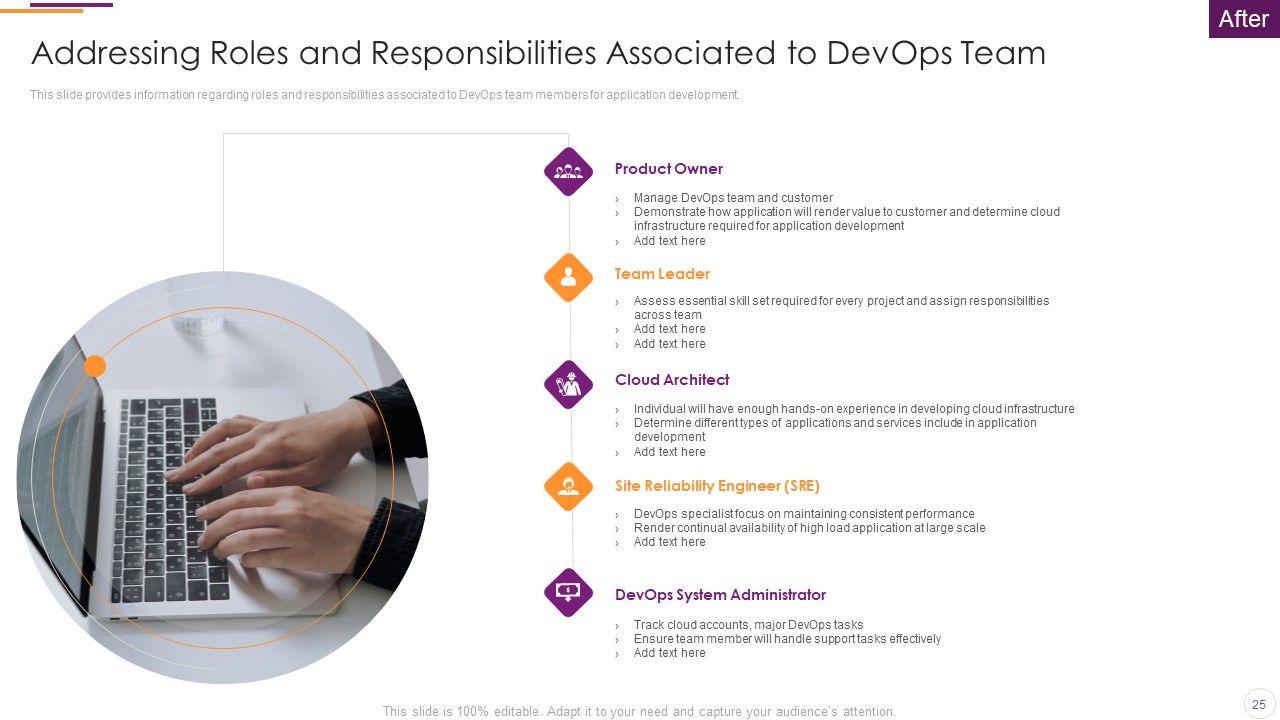 After

Addressing Roles and Responsibilities Associated to DevOps Team

This slide provides information regarding roles and responsibilities associated to DevOps team members for application development.

Product Owner

› Manage DevOps team and customer
› Demonstrate how application will render value to customer and determine cloud infrastructure required for application development
› Add text here

Team Leader

› Assess essential skill set required for every project and assign responsibilities across team
› Add text here
› Add text here

Cloud Architect

› Individual will have enough hands-on experience in developing cloud infrastructure
› Determine different types of applications and services include in application development
› Add text here

Site Reliability Engineer (SRE)

› DevOps specialist focus on maintaining consistent performance
› Render continual availability of high load application at large scale
› Add text here

DevOps System Administrator

› Track cloud accounts, major DevOps tasks
› Ensure team member will handle support tasks effectively
› Add text here

This slide is 100% editable. Adapt it to your need and capture your audience's attention.

25